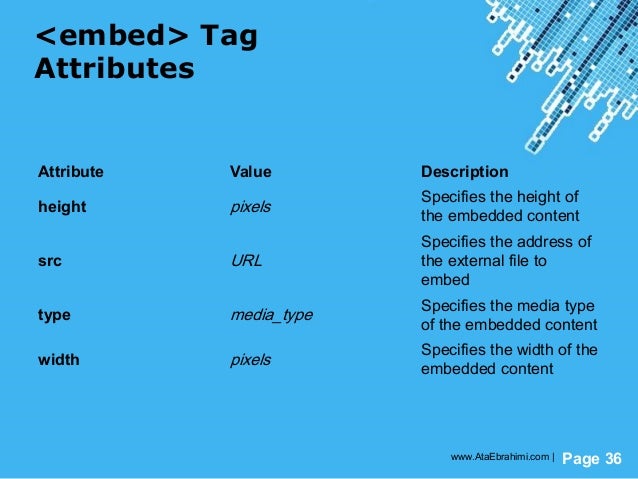 <embed> Tag Attributes

| Attribute | Value | Description |
|---|---|---|
| height | pixels | Specifies the height of the embedded content |
| src | URL | Specifies the address of the external file to embed |
| type | media_type | Specifies the media type of the embedded content |
| width | pixels | Specifies the width of the embedded content |

www.AtaEbrahimi.com | Page 36